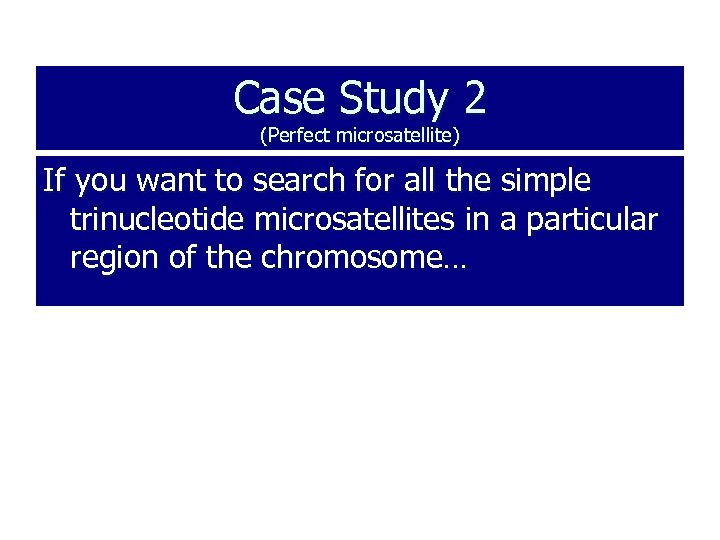 Case Study 2
(Perfect microsatellite)

If you want to search for all the simple trinucleotide microsatellites in a particular region of the chromosome…